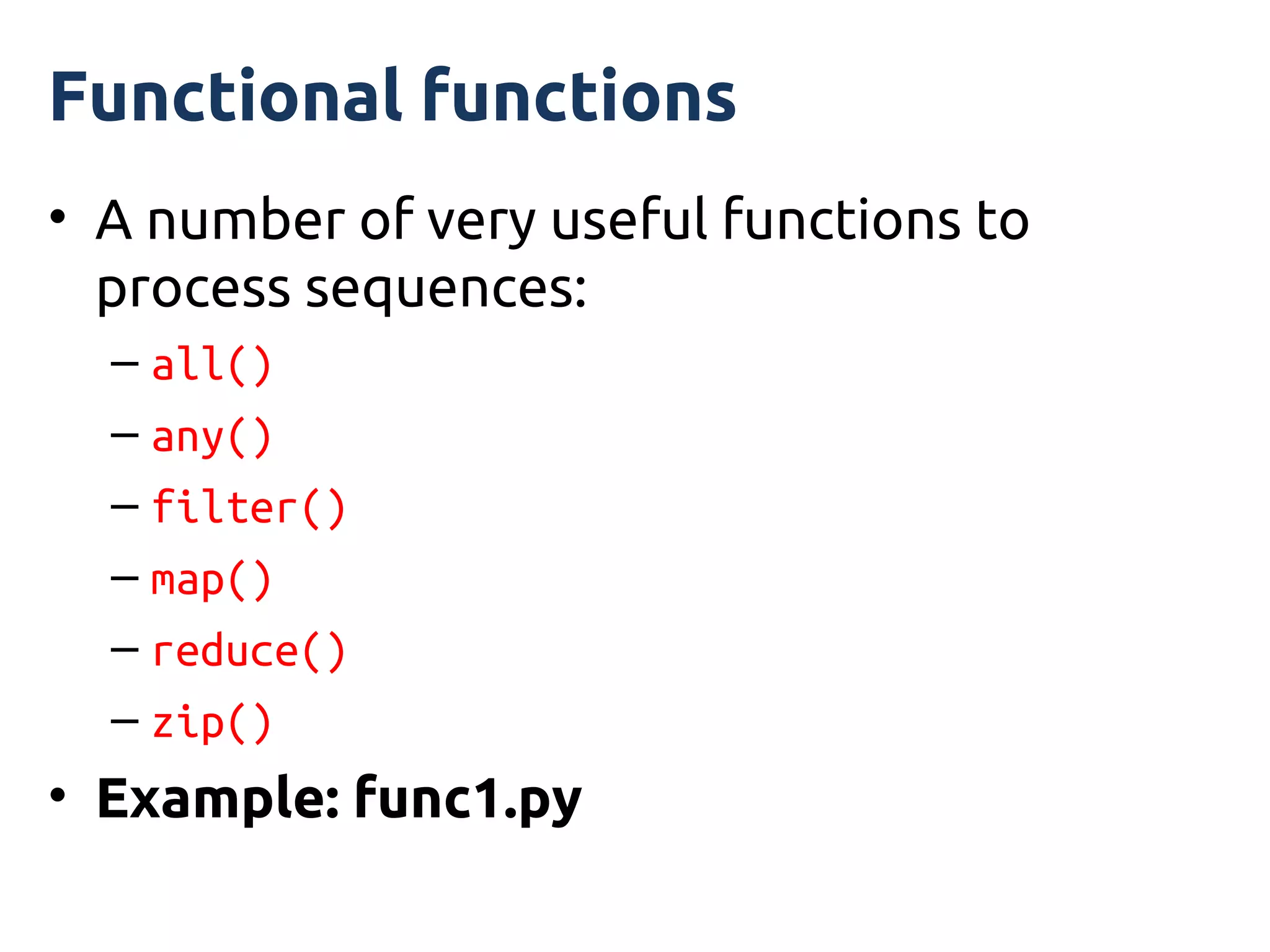 Functional functions

• A number of very useful functions to process sequences:

– all()
– any()
– filter()
– map()
– reduce()
– zip()

• Example: func1.py